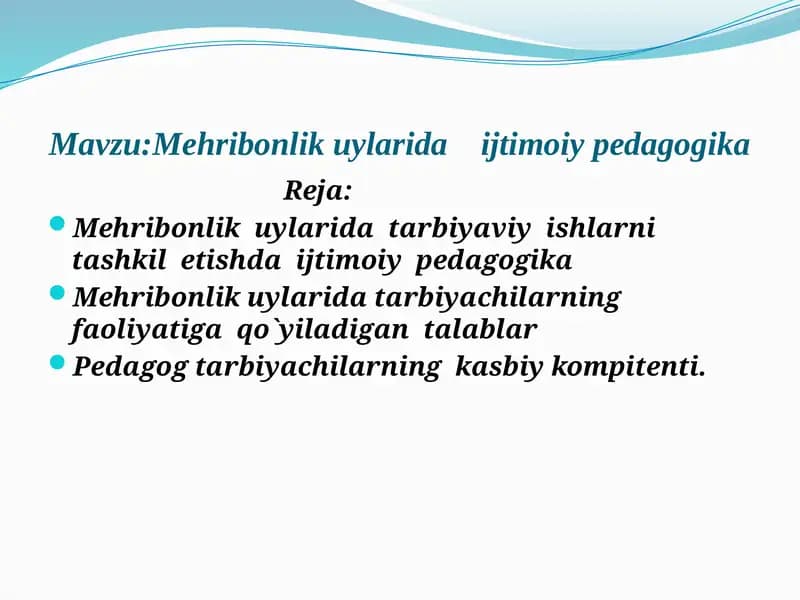 Mavzu:Mehribonlik uylarida ijtimoiy pedagogika

Reja:

Mehribonlik uylarida tarbiyaviy ishlarni tashkil etishda ijtimoiy pedagogika

Mehribonlik uylarida tarbiyachilarning faoliyatiga qo`yiladigan talablar

Pedagog tarbiyachilarning kasbiy kompitenti.